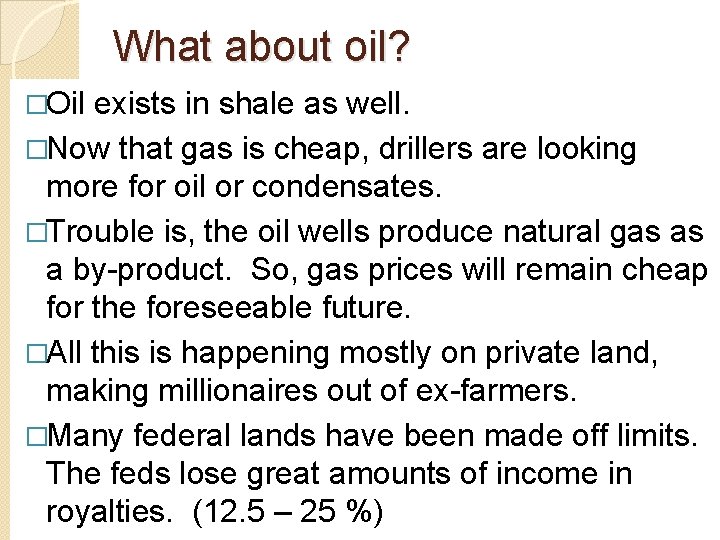 What about oil?

□Oil exists in shale as well.

□Now that gas is cheap, drillers are looking more for oil or condensates.

□Trouble is, the oil wells produce natural gas as a by-product. So, gas prices will remain cheap for the foreseeable future.

□All this is happening mostly on private land, making millionaires out of ex-farmers.

□Many federal lands have been made off limits. The feds lose great amounts of income in royalties. (12.5 – 25 %)